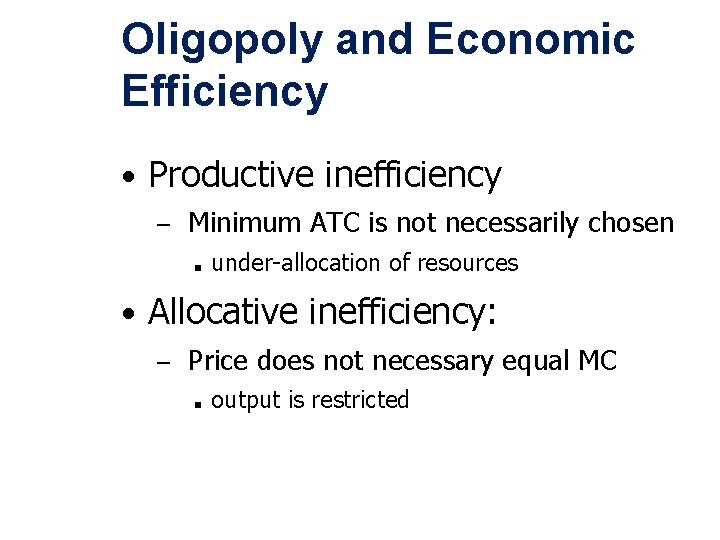 Oligopoly and Economic Efficiency

• Productive inefficiency
– Minimum ATC is not necessarily chosen
▪ under-allocation of resources

• Allocative inefficiency:
– Price does not necessary equal MC
▪ output is restricted